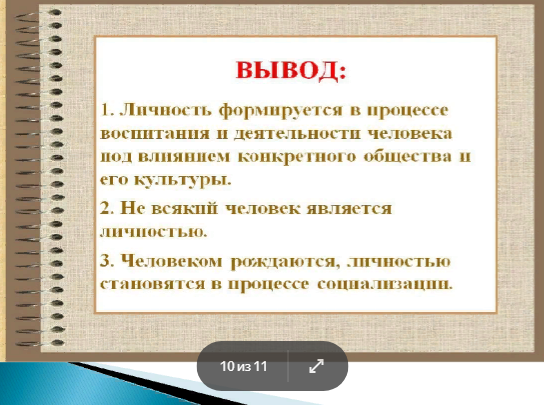 ВЫВОД:

1. Личность формируется в процессе воспитания и деятельности человека под влиянием конкретного общества и его культуры.

2. Не всякий человек является личностью.

3. Человеком рождаются, личностью становятся в процессе социализации.

10 из 11